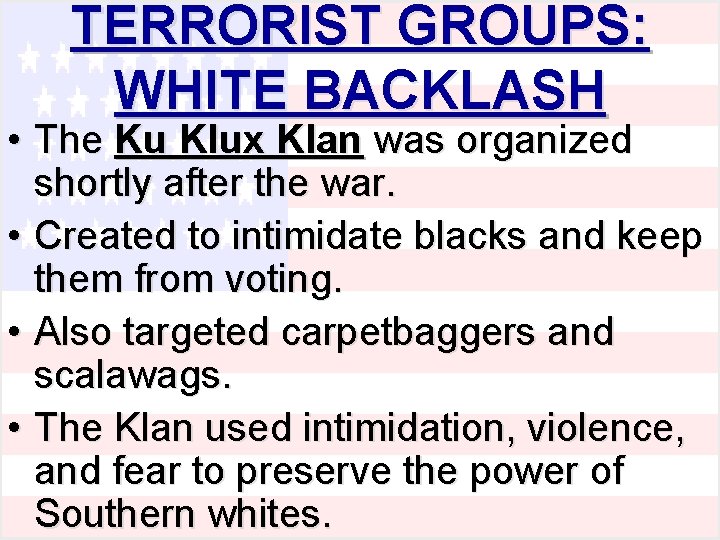 TERRORIST GROUPS: WHITE BACKLASH

• The Ku Klux Klan was organized shortly after the war.
• Created to intimidate blacks and keep them from voting.
• Also targeted carpetbaggers and scalawags.
• The Klan used intimidation, violence, and fear to preserve the power of Southern whites.